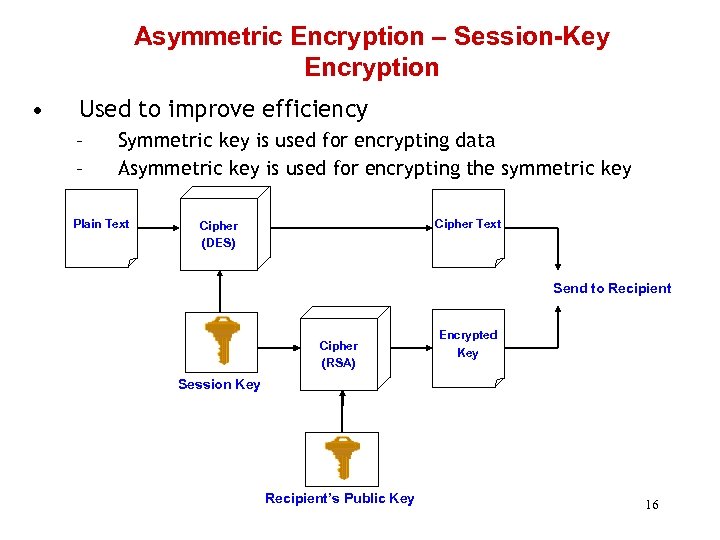 Asymmetric Encryption – Session-Key Encryption

• Used to improve efficiency
– Symmetric key is used for encrypting data
– Asymmetric key is used for encrypting the symmetric key

Plain Text

Cipher (DES)

Cipher Text

Send to Recipient

Session Key

Cipher (RSA)

Encrypted Key

Recipient's Public Key

16